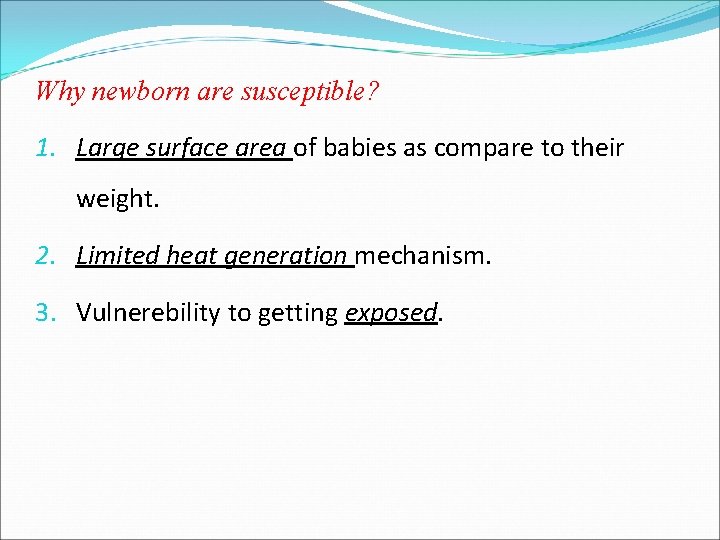 Why newborn are susceptible?

1. Large surface area of babies as compare to their weight.

2. Limited heat generation mechanism.

3. Vulnerebility to getting exposed.